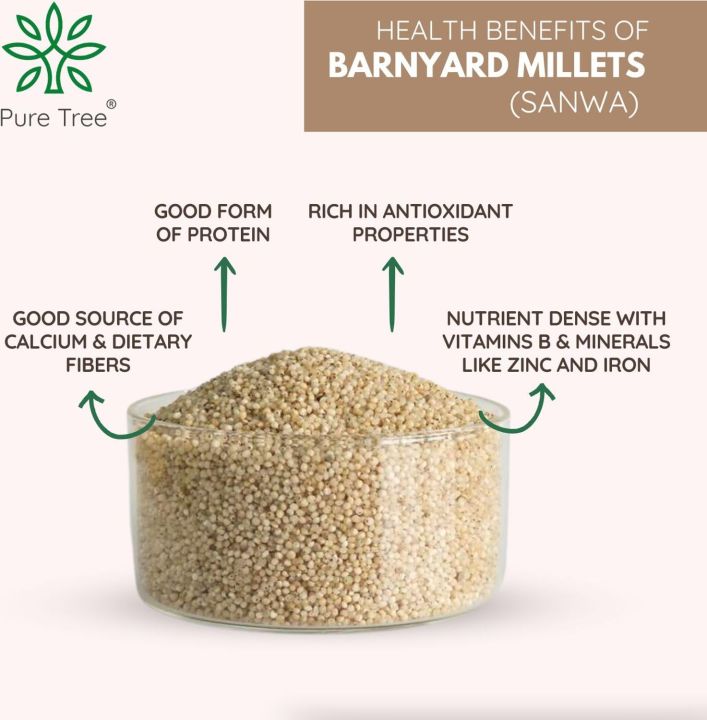 Pure Tree®

HEALTH BENEFITS OF
BARNYARD MILLETS
(SANWA)

GOOD FORM OF PROTEIN

RICH IN ANTIOXIDANT PROPERTIES

GOOD SOURCE OF CALCIUM & DIETARY FIBERS

NUTRIENT DENSE WITH VITAMINS B & MINERALS LIKE ZINC AND IRON